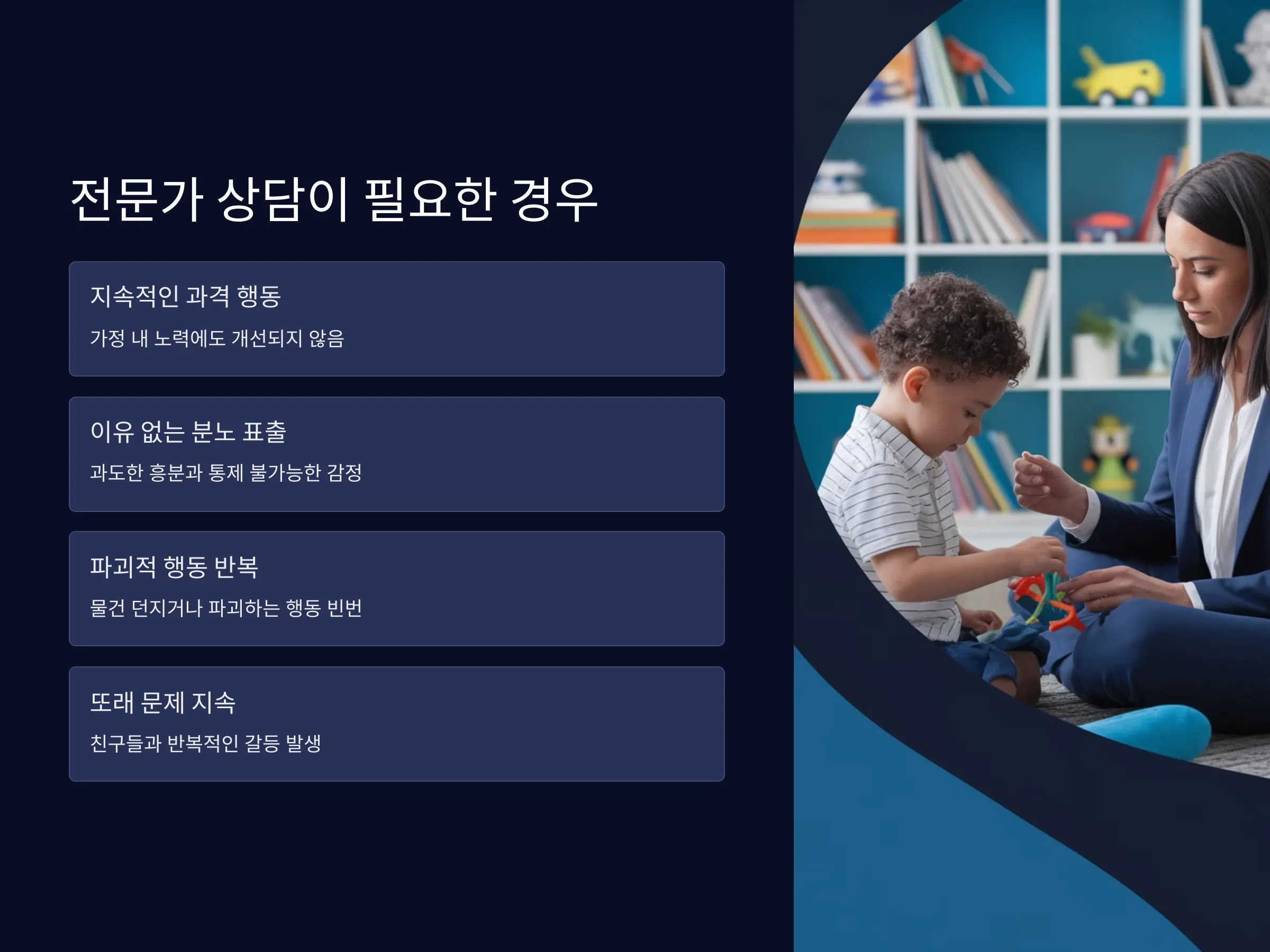 전문가 상담이 필요한 경우

지속적인 과격 행동

가정 내 노력에도 개선되지 않음

이유 없는 분노 표출

과도한 흥분과 통제 불가능한 감정

파괴적 행동 반복

물건 던지거나 파괴하는 행동 빈번

또래 문제 지속

친구들과 반복적인 갈등 발생